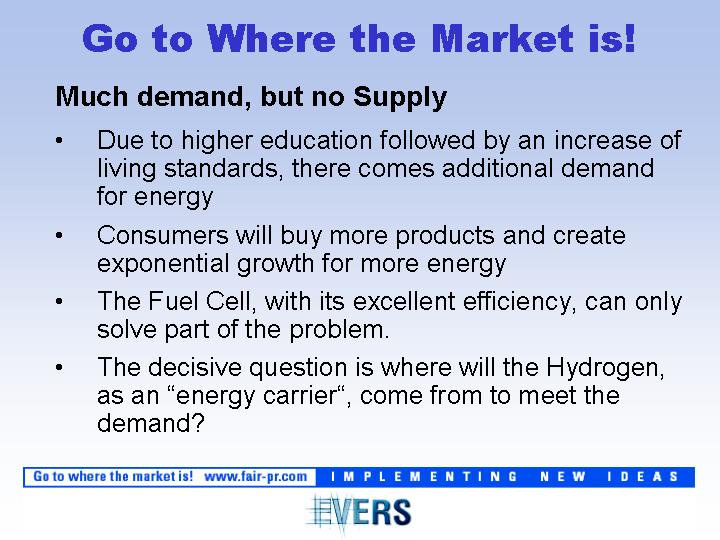 Go to Where the Market is!

Much demand, but no Supply

• Due to higher education followed by an increase of living standards, there comes additional demand for energy

• Consumers will buy more products and create exponential growth for more energy

• The Fuel Cell, with its excellent efficiency, can only solve part of the problem.

• The decisive question is where will the Hydrogen, as an “energy carrier“, come from to meet the demand?

Go to where the market is! www.fair-pr.com IMPLEMENTING NEW IDEAS

EVERS